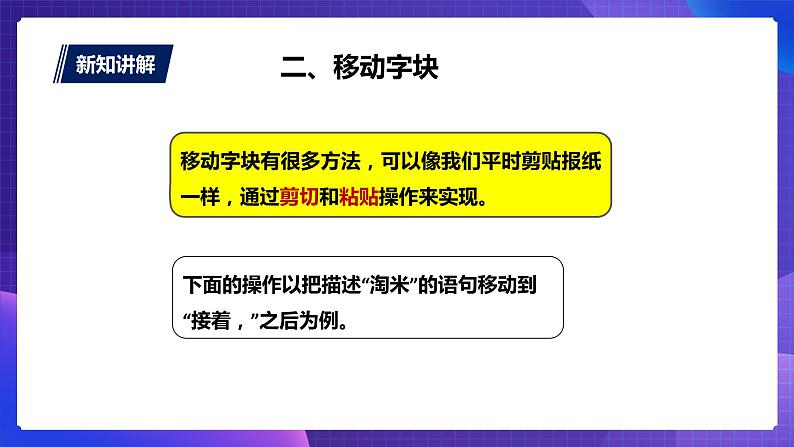 新知讲解

二、移动字块

移动字块有很多方法，可以像我们平时剪贴报纸一样，通过剪切和粘贴操作来实现。

下面的操作以把描述“淘米”的语句移动到“接着，”之后为例。